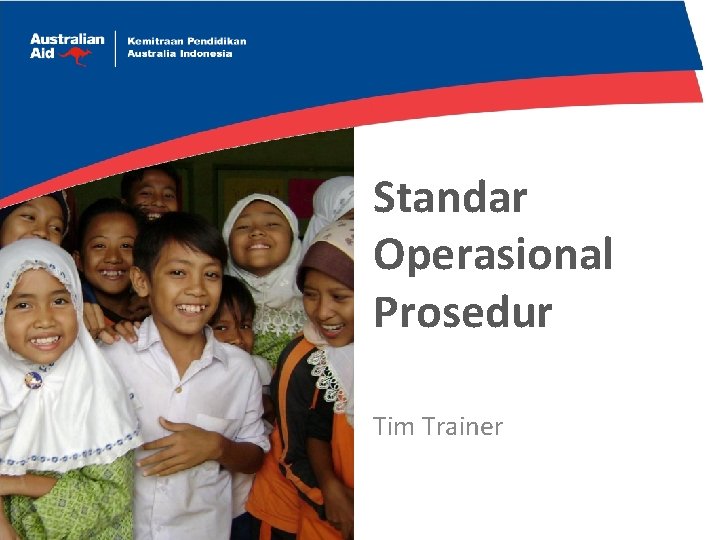 Australian Aid

Kemitraan Pendidikan
Australia Indonesia

Standar Operasional Prosedur

Tim Trainer